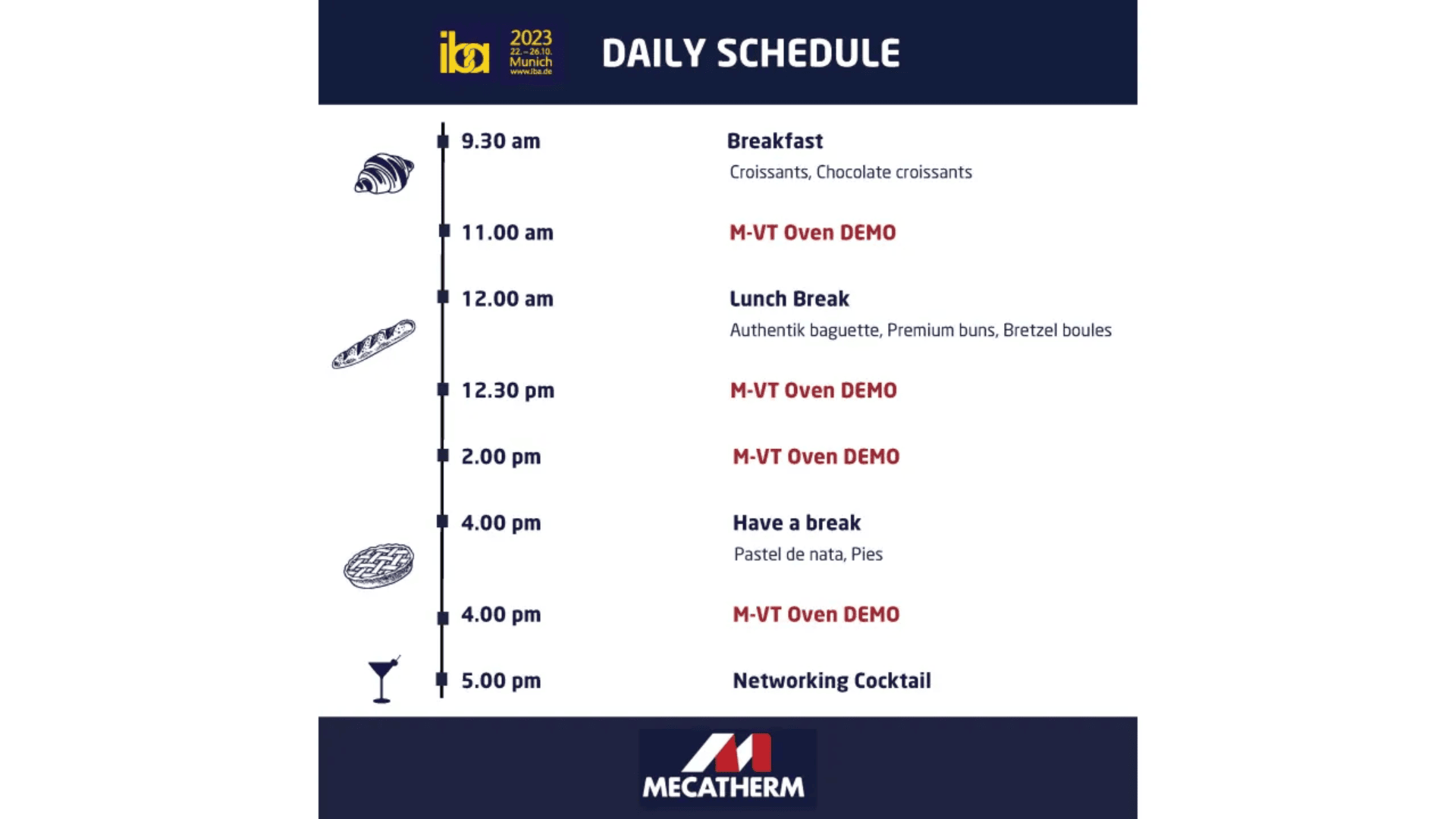 iba 2023 22.–26.10. Munich www.iba.de

DAILY SCHEDULE

9.30 am
Breakfast
Croissants, Chocolate croissants

11.00 am
M-VT Oven DEMO

12.00 am
Lunch Break
Authentik baguette, Premium buns, Bretzel boules

12.30 pm
M-VT Oven DEMO

2.00 pm
M-VT Oven DEMO

4.00 pm
Have a break
Pastel de nata, Pies

4.00 pm
M-VT Oven DEMO

5.00 pm
Networking Cocktail

MECATHERM